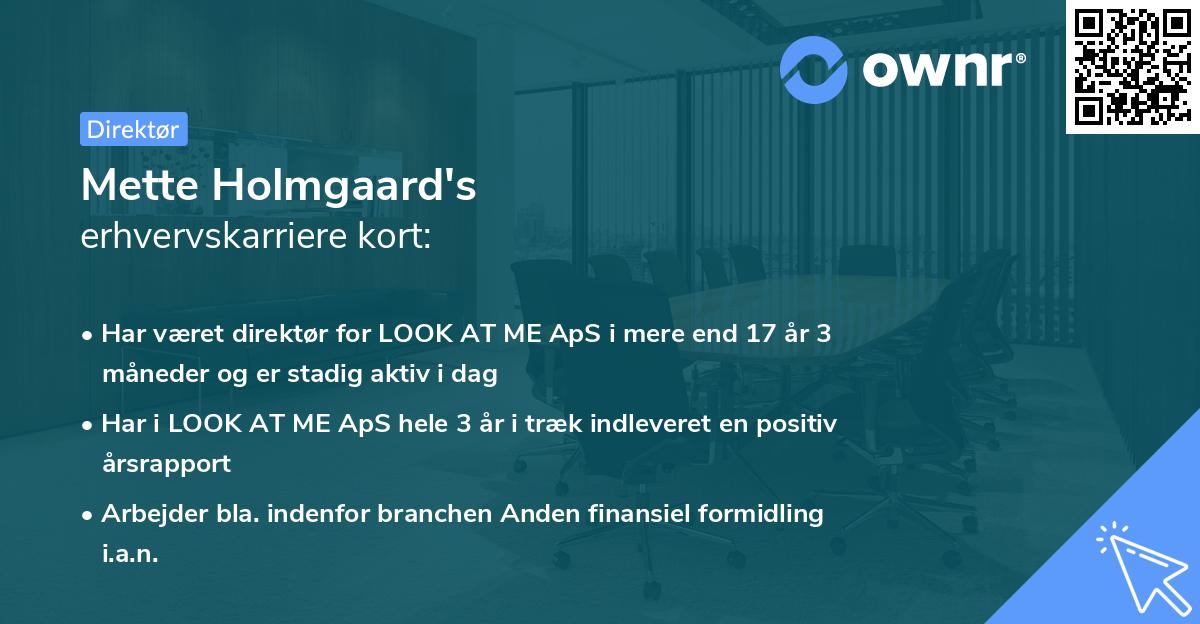 ownr®

Direktør

Mette Holmgaard's
erhvervskarriere kort:

• Har været direktør for LOOK AT ME ApS i mere end 17 år 3 måneder og er stadig aktiv i dag
• Har i LOOK AT ME ApS hele 3 år i træk indleveret en positiv årsrapport
• Arbejder bla. indenfor branchen Anden finansiel formidling i.a.n.